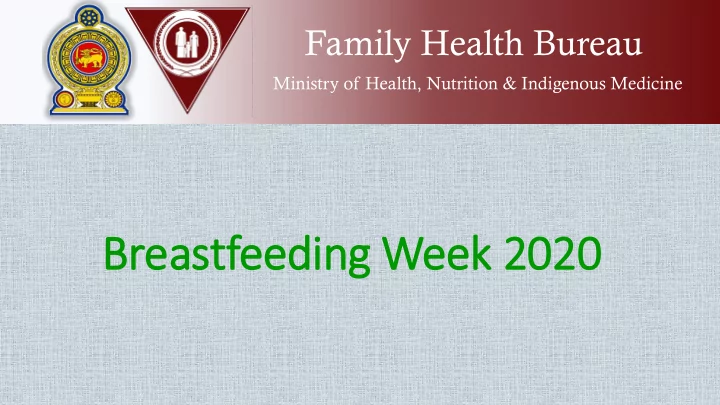 Family Health Bureau

Ministry of Health, Nutrition & Indigenous Medicine

Breastfeeding Week 2020